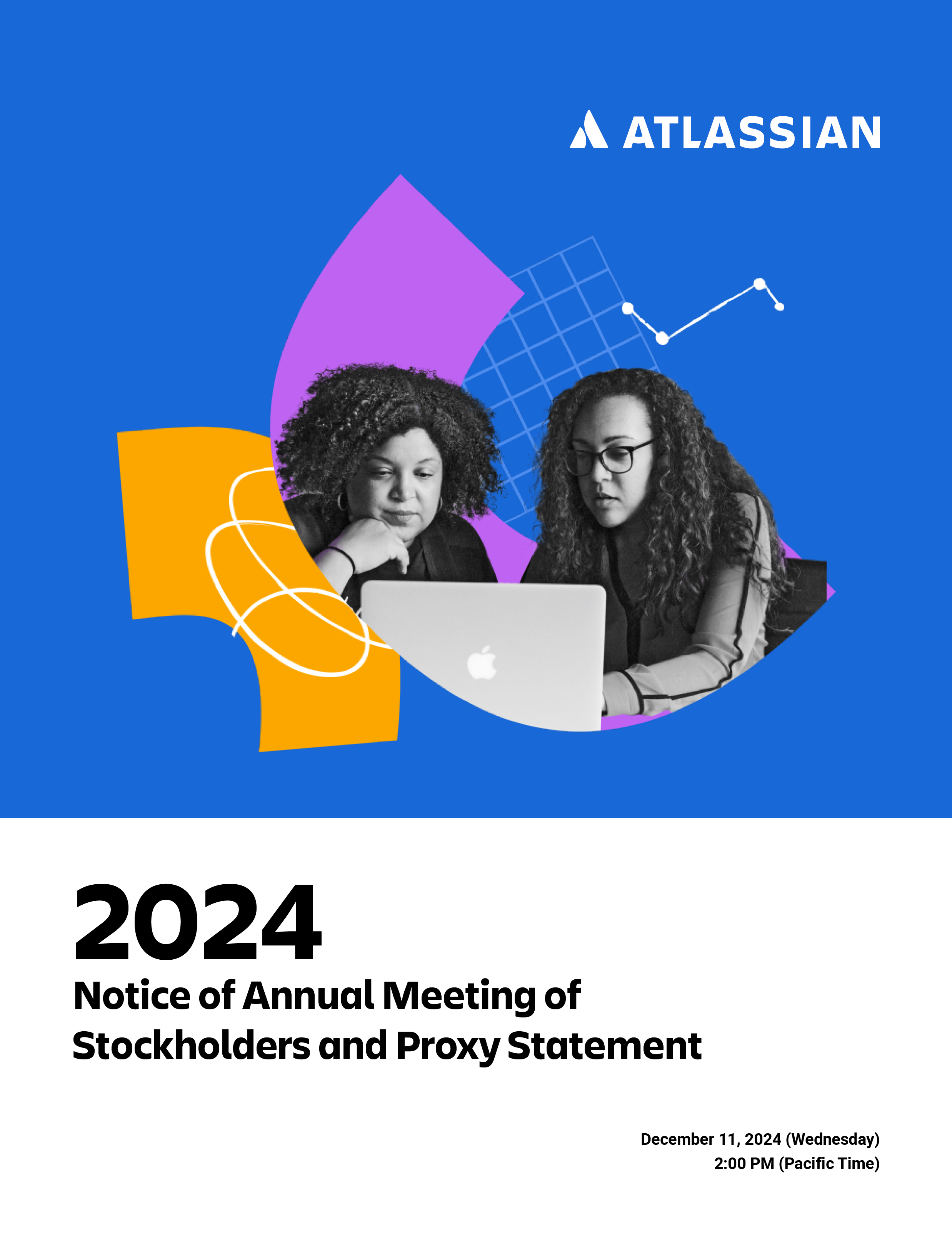 ATLASSIAN

2024
Notice of Annual Meeting of Stockholders and Proxy Statement

December 11, 2024 (Wednesday)
2:00 PM (Pacific Time)